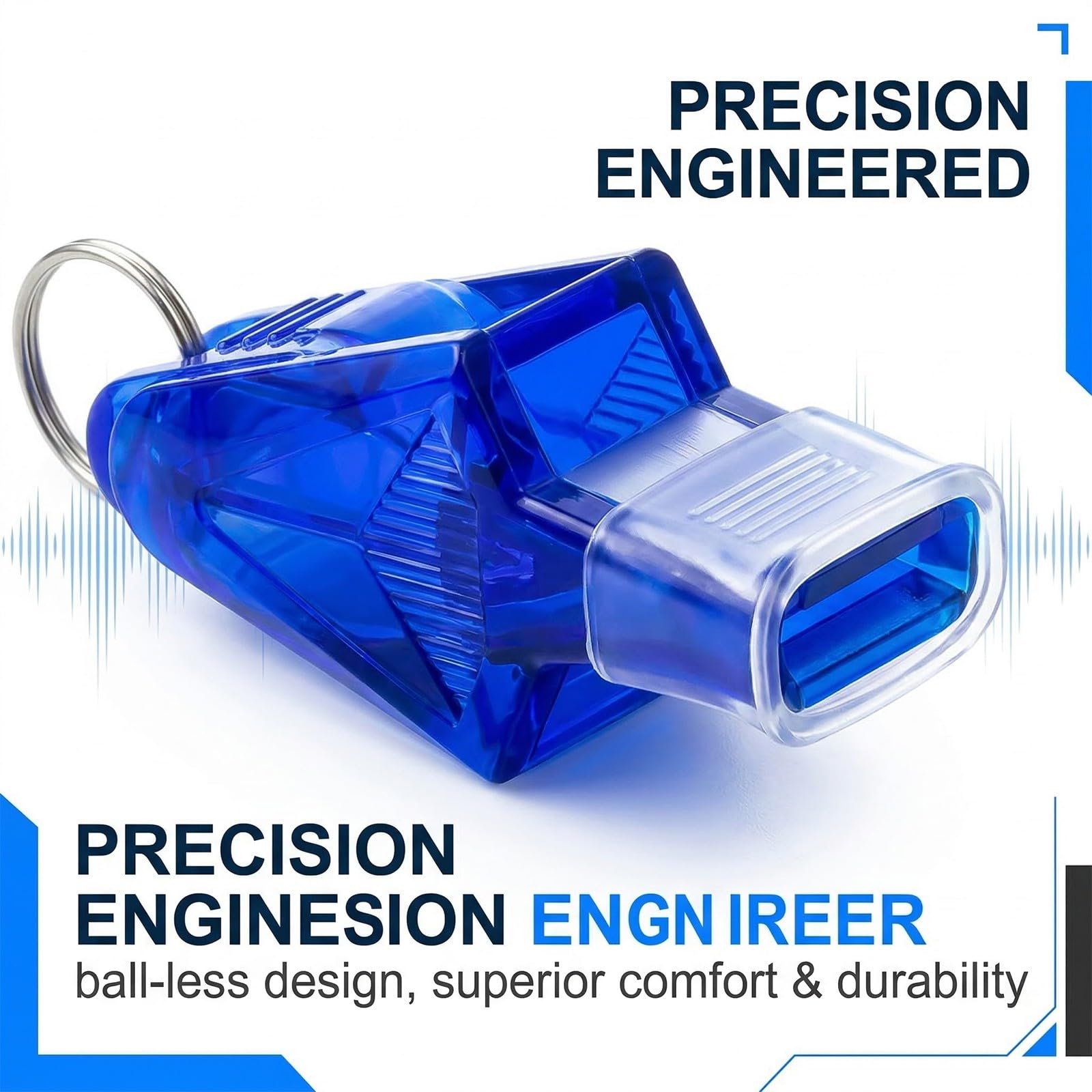 PRECISION ENGINEERED

PRECISION ENGINESION ENGN IREER

ball-less design, superior comfort & durability